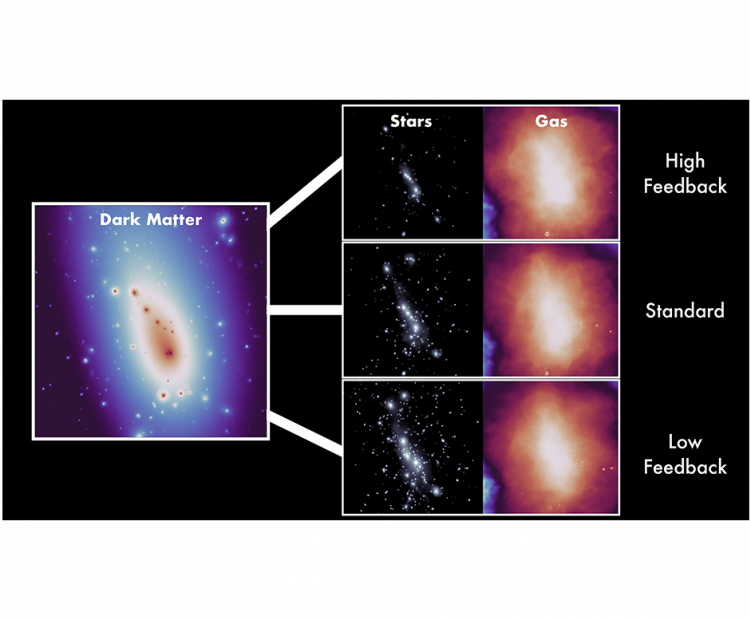 Dark Matter

Stars

Gas

High Feedback

Standard

Low Feedback